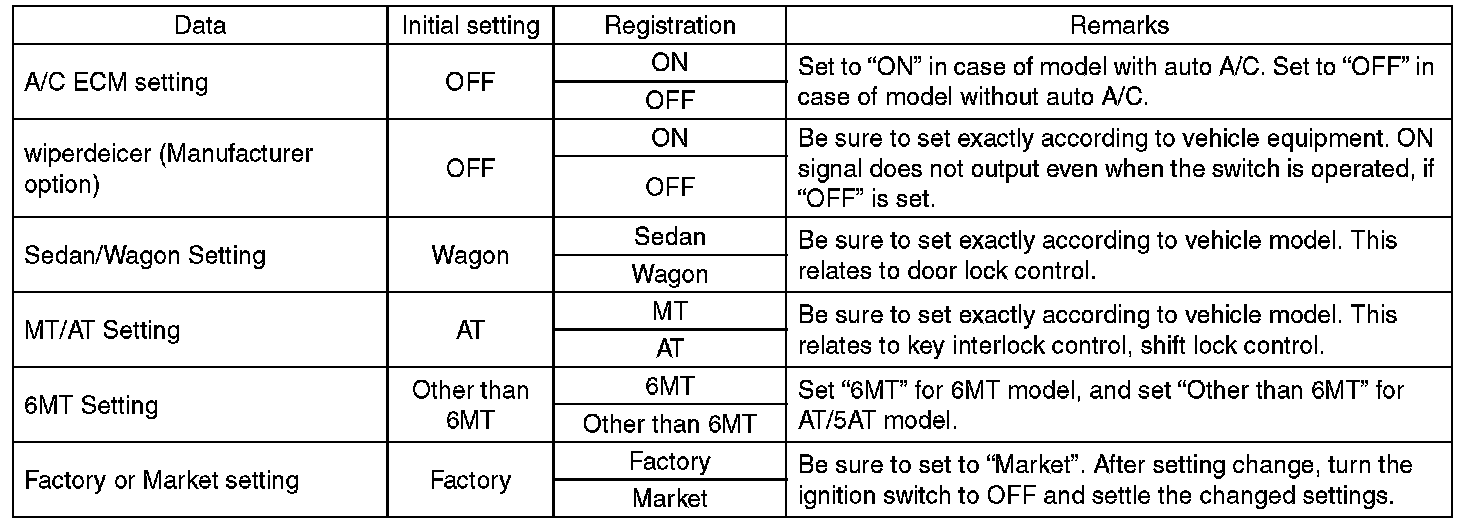 | Data | Initial setting | Registration | Remarks |
|---|---|---|---|
| A/C ECM setting | OFF | ON | Set to “ON” in case of model with auto A/C. Set to “OFF” in case of model without auto A/C. |
| | | OFF | |
| wiperdeicer (Manufacturer option) | OFF | ON | Be sure to set exactly according to vehicle equipment. ON signal does not output even when the switch is operated, if “OFF” is set. |
| | | OFF | |
| Sedan/Wagon Setting | Wagon | Sedan | Be sure to set exactly according to vehicle model. This relates to door lock control. |
| | | Wagon | |
| MT/AT Setting | AT | MT | Be sure to set exactly according to vehicle model. This relates to key interlock control, shift lock control. |
| | | AT | |
| 6MT Setting | Other than 6MT | 6MT | Set “6MT” for 6MT model, and set “Other than 6MT” for AT/5AT model. |
| | | Other than 6MT | |
| Factory or Market setting | Factory | Factory | Be sure to set to “Market”. After setting change, turn the ignition switch to OFF and settle the changed settings. |
| | | Market | |